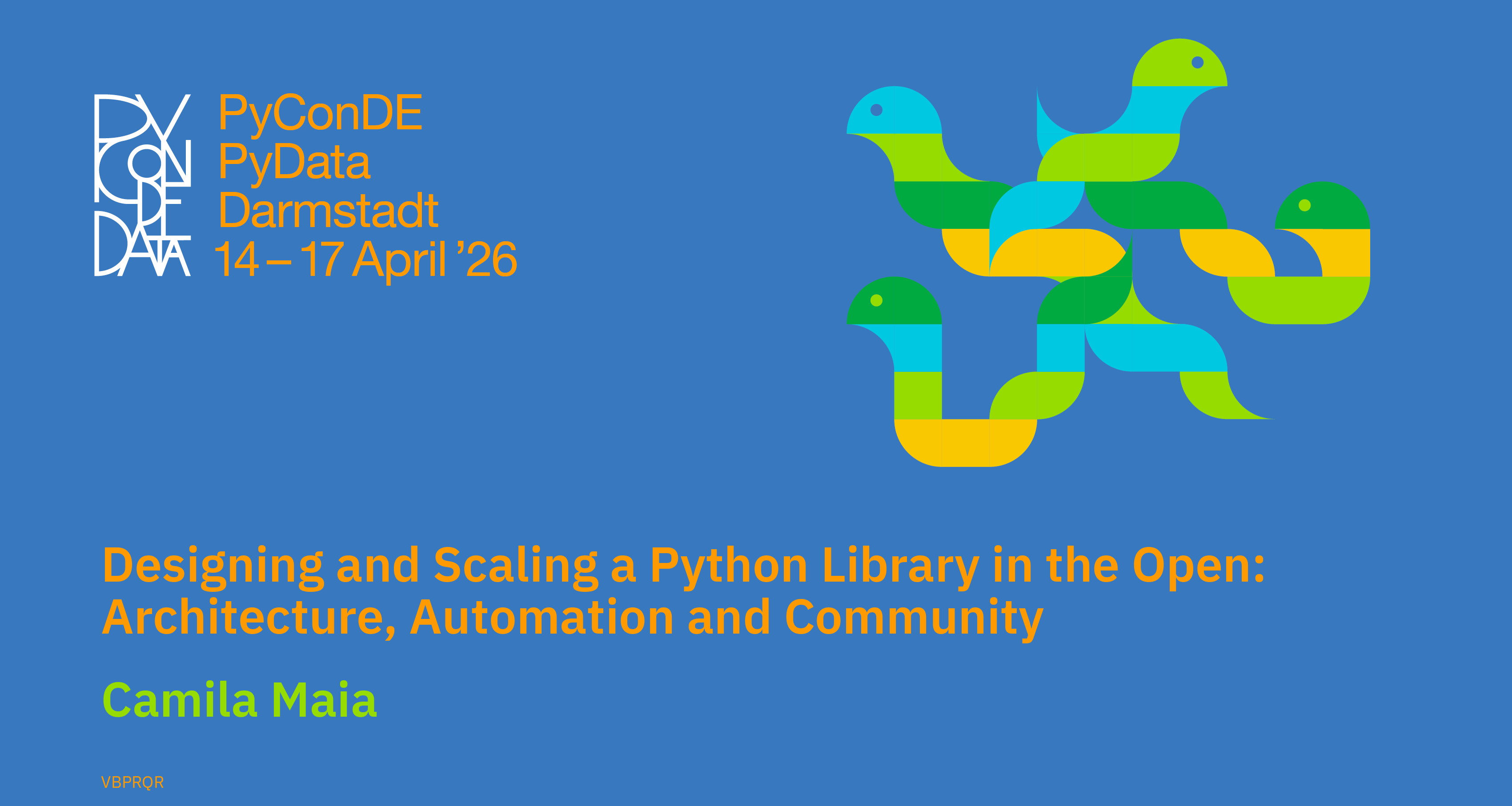 PY CON DE DATA

PyConDE
PyData
Darmstadt
14 – 17 April ’26

Designing and Scaling a Python Library in the Open: Architecture, Automation and Community

Camila Maia

VBPRQR